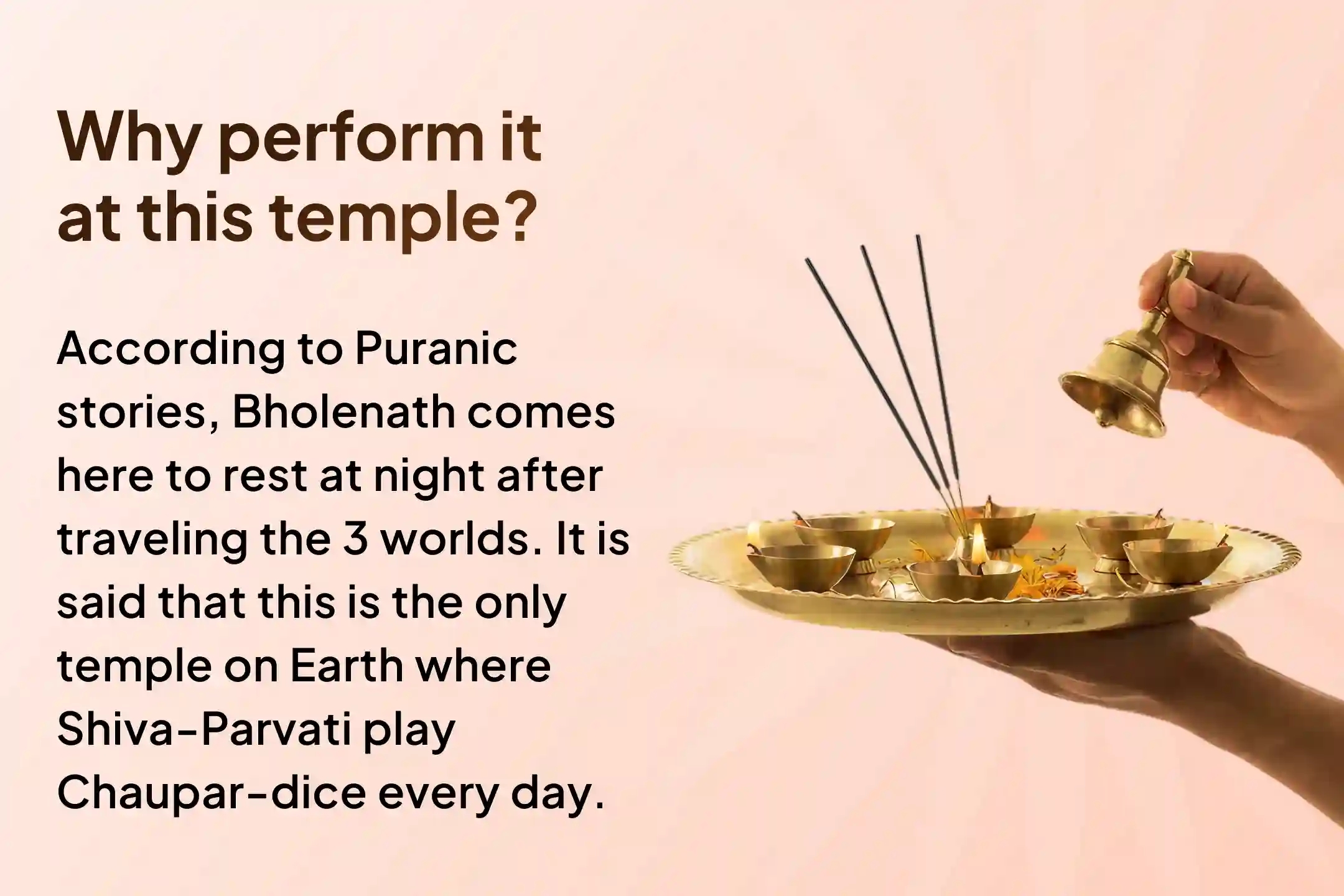 Why perform it at this temple?

According to Puranic stories, Bholenath comes here to rest at night after traveling the 3 worlds. It is said that this is the only temple on Earth where Shiva-Parvati play Chaupar-dice every day.